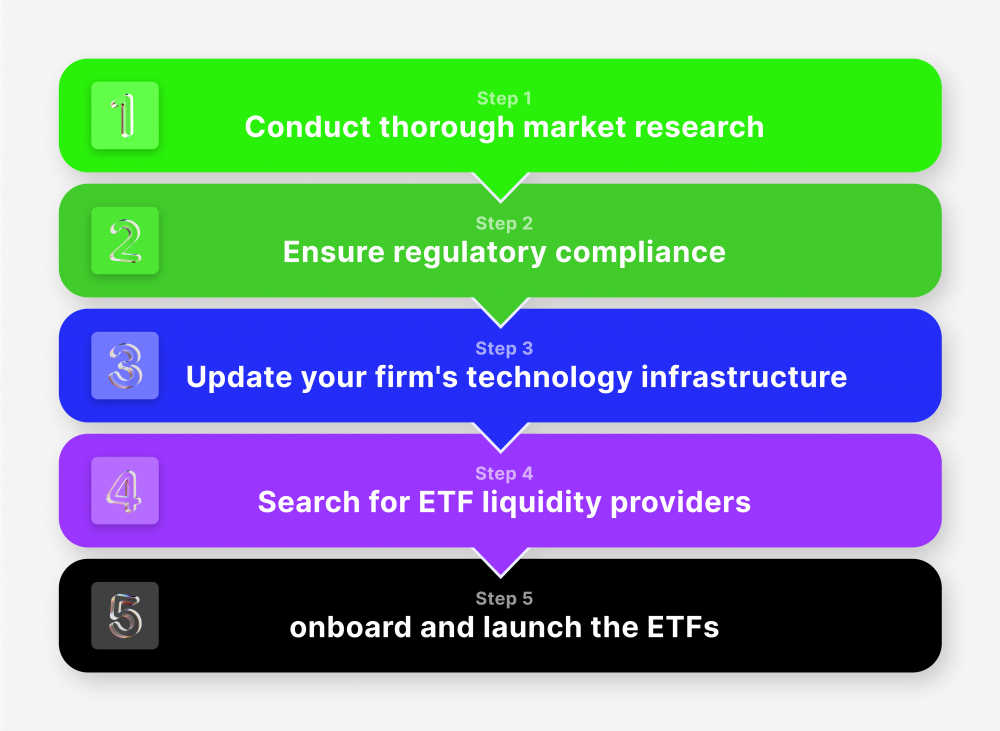 1

Step 1
Conduct thorough market research

2

Step 2
Ensure regulatory compliance

3

Step 3
Update your firm's technology infrastructure

4

Step 4
Search for ETF liquidity providers

5

Step 5
onboard and launch the ETFs